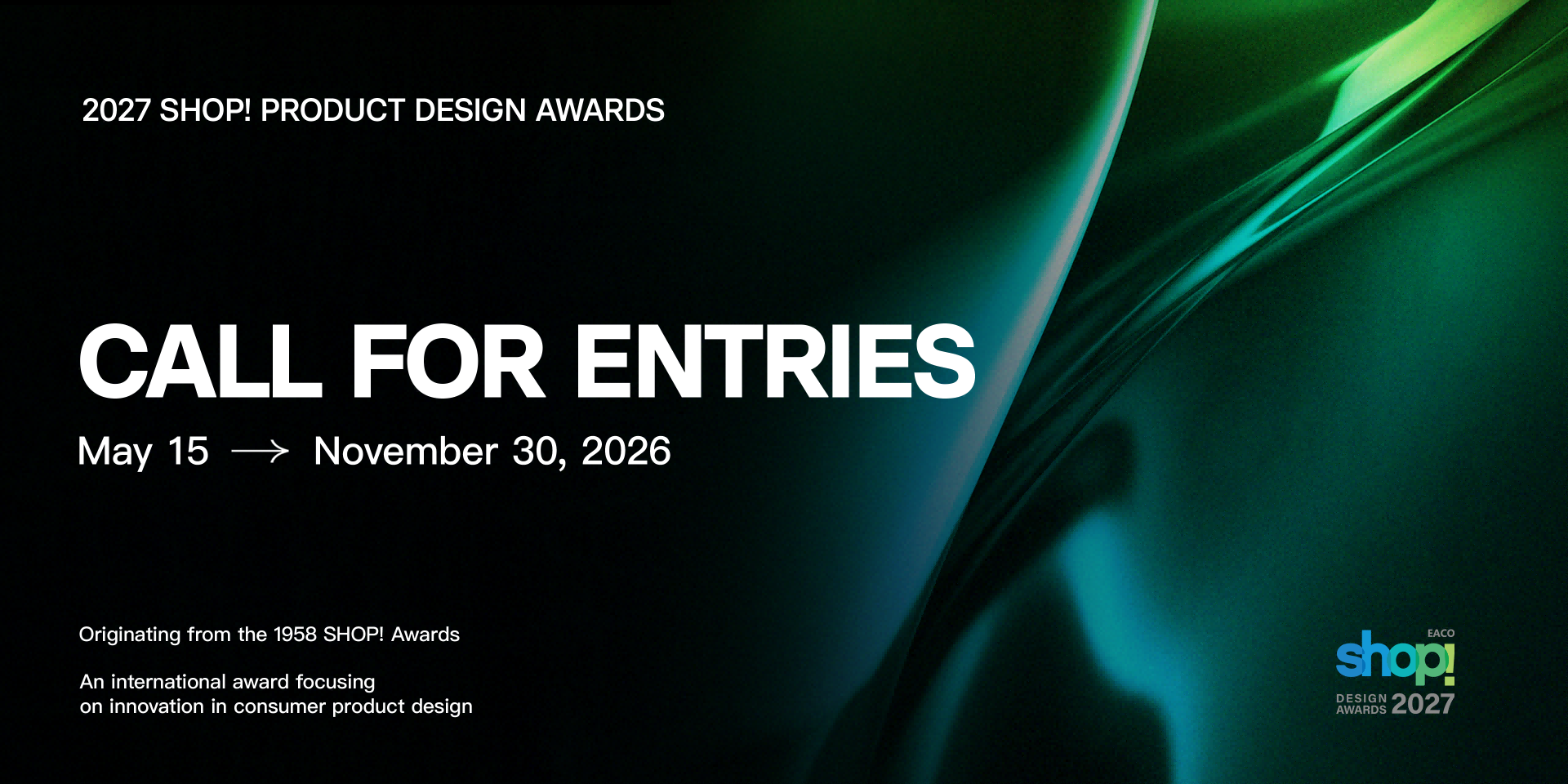 2027 SHOP! PRODUCT DESIGN AWARDS

CALL FOR ENTRIES

May 15 → November 30, 2026

Originating from the 1958 SHOP! Awards

An international award focusing on innovation in consumer product design

EACO
shop!
DESIGN AWARDS 2027